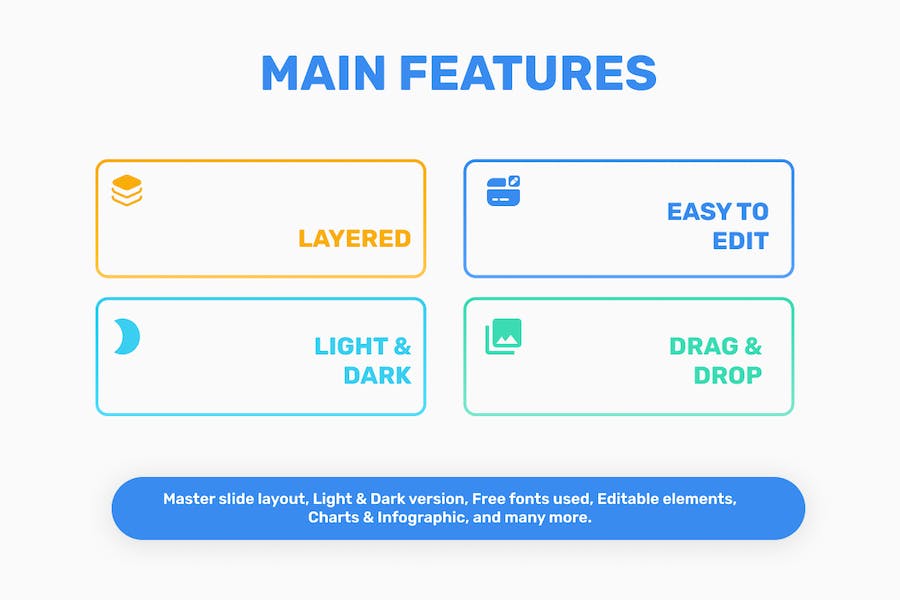 MAIN FEATURES

LAYERED

EASY TO EDIT

LIGHT & DARK

DRAG & DROP

Master slide layout, Light & Dark version, Free fonts used, Editable elements, Charts & Infographic, and many more.